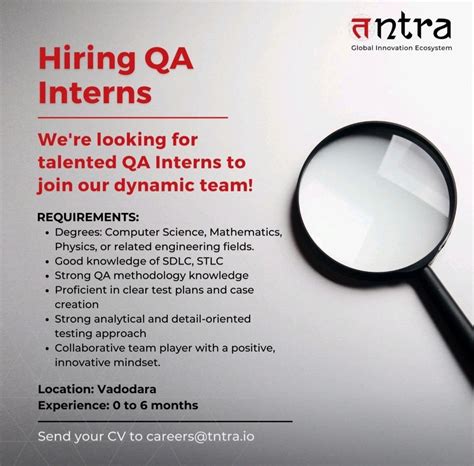 तntra
Global Innovation Ecosystem

Hiring QA Interns

We're looking for talented QA Interns to join our dynamic team!

REQUIREMENTS:
• Degrees: Computer Science, Mathematics, Physics, or related engineering fields.
• Good knowledge of SDLC, STLC
• Strong QA methodology knowledge
• Proficient in clear test plans and case creation
• Strong analytical and detail-oriented testing approach
• Collaborative team player with a positive, innovative mindset.

Location: Vadodara
Experience: 0 to 6 months

Send your CV to careers@tntra.io